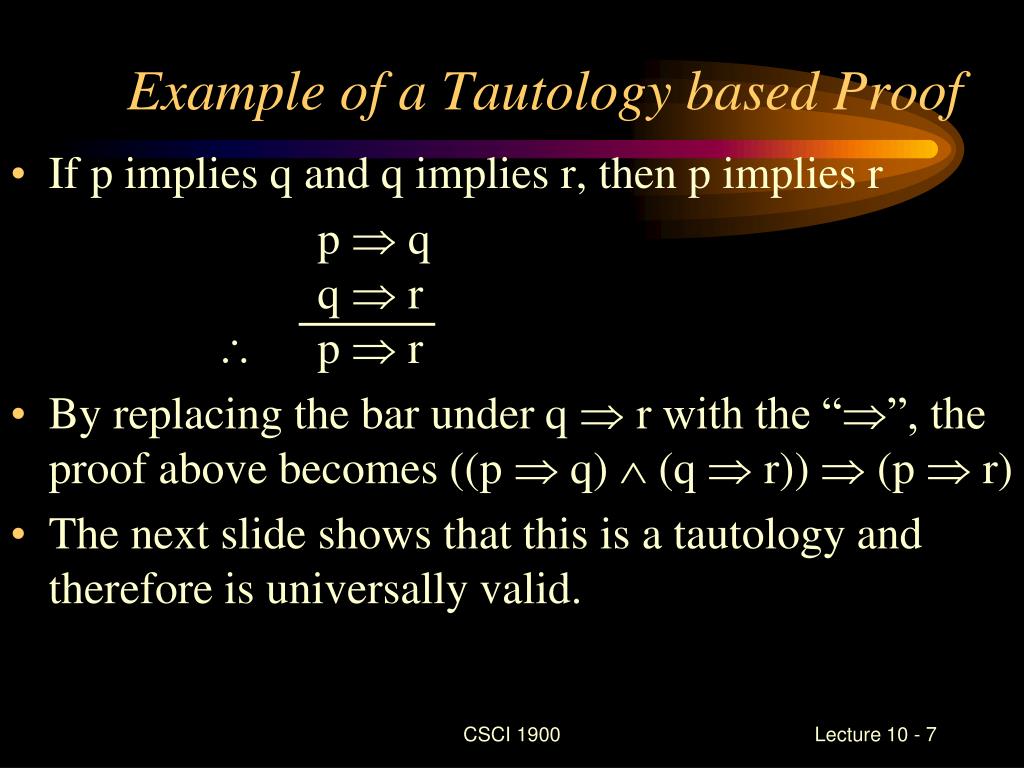 Example of a Tautology based Proof

• If p implies q and q implies r, then p implies r

$p \Rightarrow q$
$q \Rightarrow r$
$\therefore$ $p \Rightarrow r$

• By replacing the bar under $q \Rightarrow r$ with the "$\Rightarrow$", the proof above becomes $((p \Rightarrow q) \wedge (q \Rightarrow r)) \Rightarrow (p \Rightarrow r)$

• The next slide shows that this is a tautology and therefore is universally valid.

CSCI 1900

Lecture 10 - 7